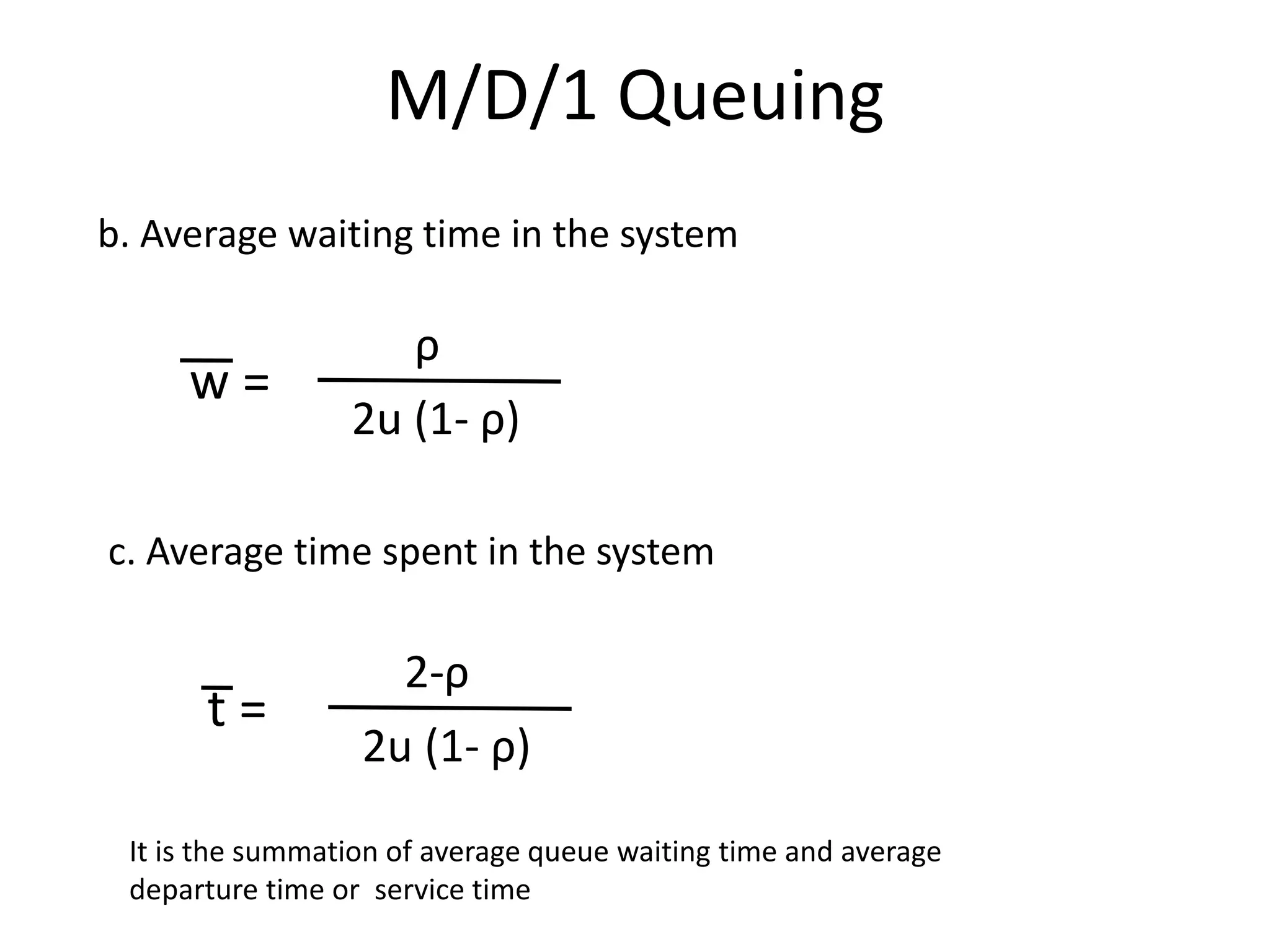 M/D/1 Queuing

b. Average waiting time in the system

$\overline{w} = \frac{\rho}{2u\,(1-\rho)}$

c. Average time spent in the system

$\overline{t} = \frac{2-\rho}{2u\,(1-\rho)}$

It is the summation of average queue waiting time and average departure time or service time